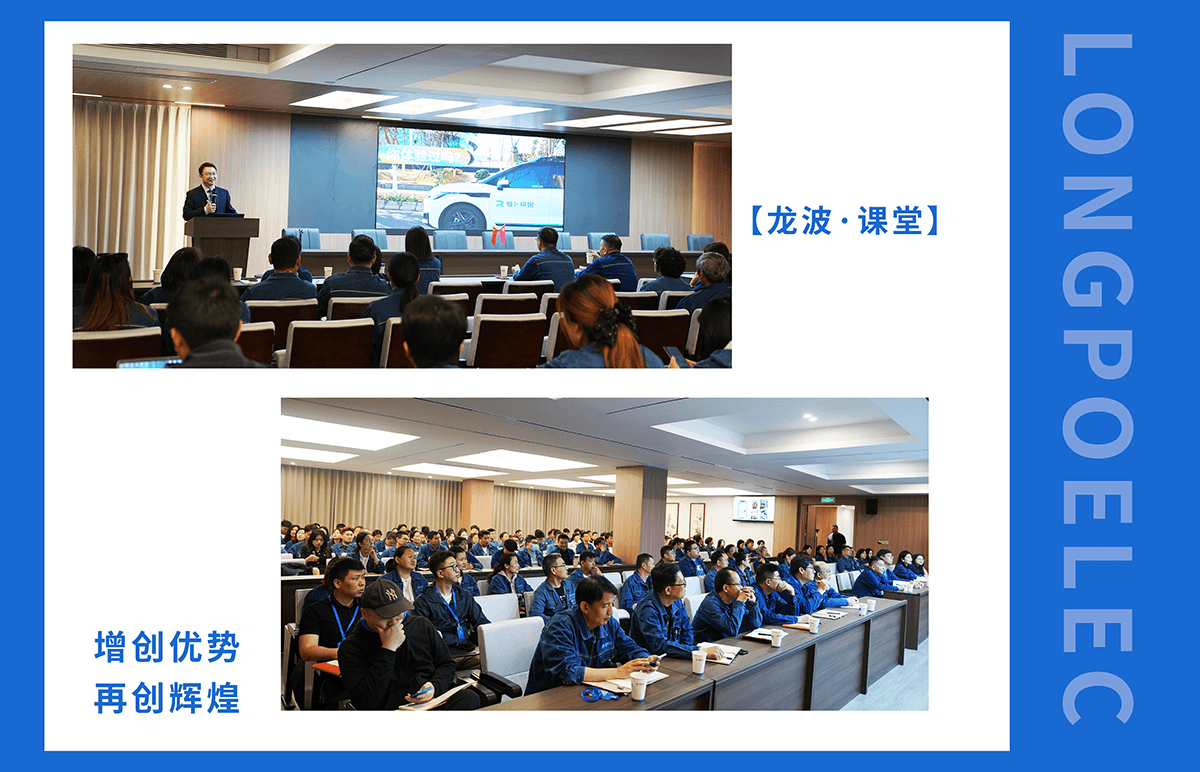 【龙波·课堂】

增创优势
再创辉煌

LONGPOELEC